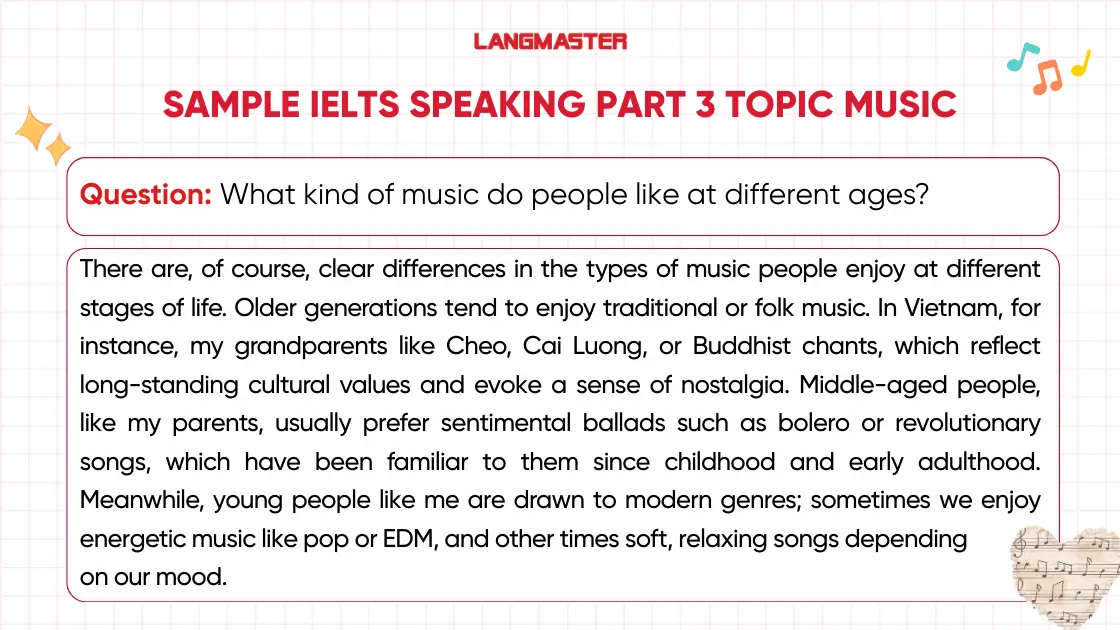 LANGMASTER

SAMPLE IELTS SPEAKING PART 3 TOPIC MUSIC

Question: What kind of music do people like at different ages?

There are, of course, clear differences in the types of music people enjoy at different stages of life. Older generations tend to enjoy traditional or folk music. In Vietnam, for instance, my grandparents like Cheo, Cai Luong, or Buddhist chants, which reflect long-standing cultural values and evoke a sense of nostalgia. Middle-aged people, like my parents, usually prefer sentimental ballads such as bolero or revolutionary songs, which have been familiar to them since childhood and early adulthood. Meanwhile, young people like me are drawn to modern genres; sometimes we enjoy energetic music like pop or EDM, and other times soft, relaxing songs depending on our mood.